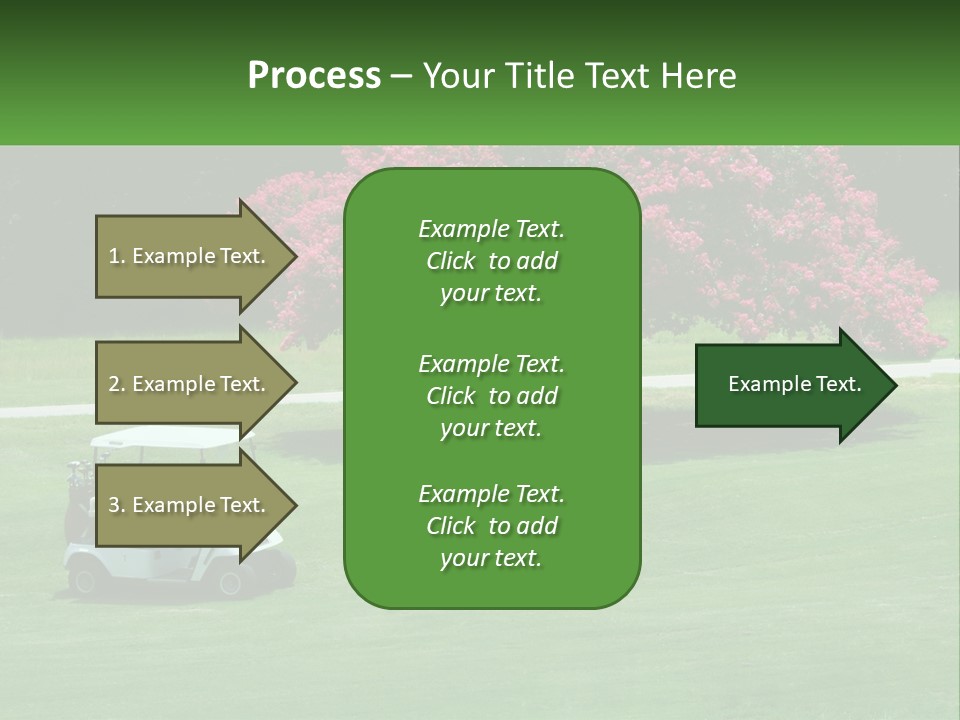 Process – Your Title Text Here

1. Example Text.

2. Example Text.

3. Example Text.

Example Text. Click to add your text.

Example Text. Click to add your text.

Example Text. Click to add your text.

Example Text.